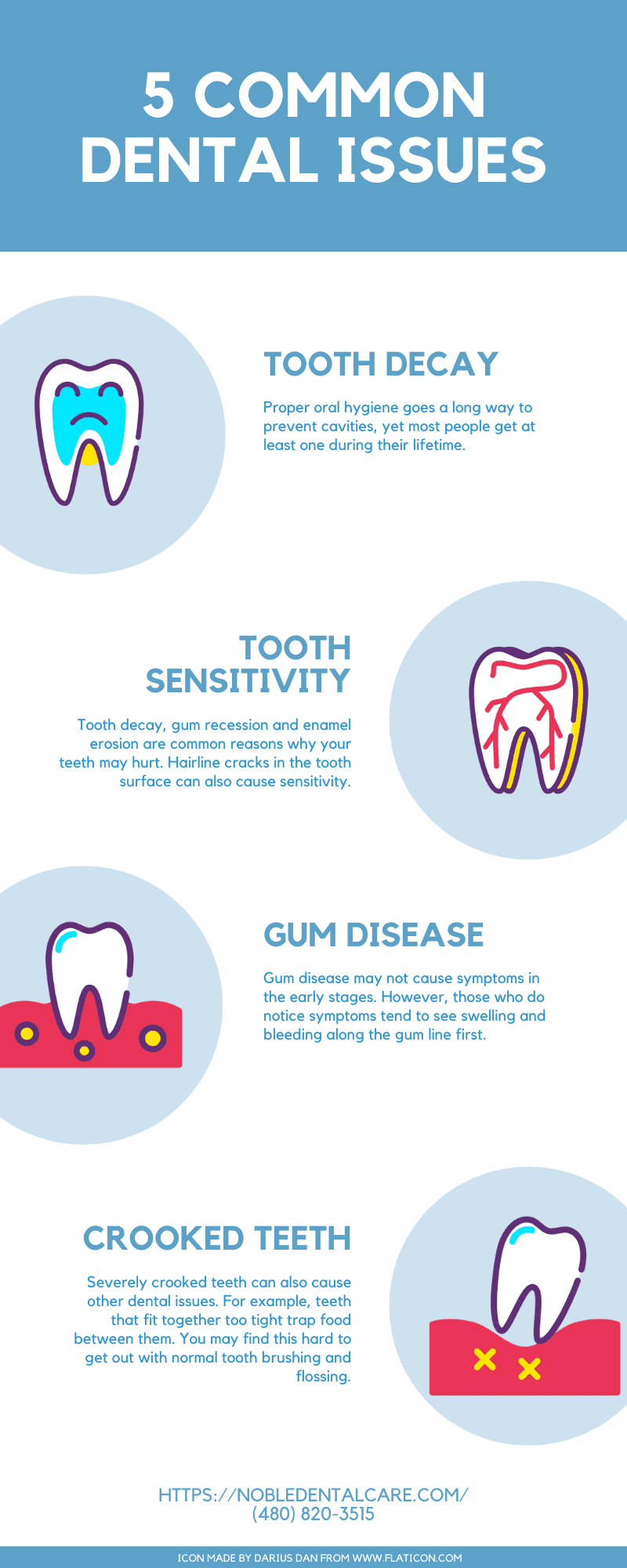 5 COMMON DENTAL ISSUES

TOOTH DECAY

Proper oral hygiene goes a long way to prevent cavities, yet most people get at least one during their lifetime.

TOOTH SENSITIVITY

Tooth decay, gum recession and enamel erosion are common reasons why your teeth may hurt. Hairline cracks in the tooth surface can also cause sensitivity.

GUM DISEASE

Gum disease may not cause symptoms in the early stages. However, those who do notice symptoms tend to see swelling and bleeding along the gum line first.

CROOKED TEETH

Severely crooked teeth can also cause other dental issues. For example, teeth that fit together too tight trap food between them. You may find this hard to get out with normal tooth brushing and flossing.

HTTPS://NOBLEDENTALCARE.COM/
(480) 820-3515

ICON MADE BY DARIUS DAN FROM WWW.FLATICON.COM